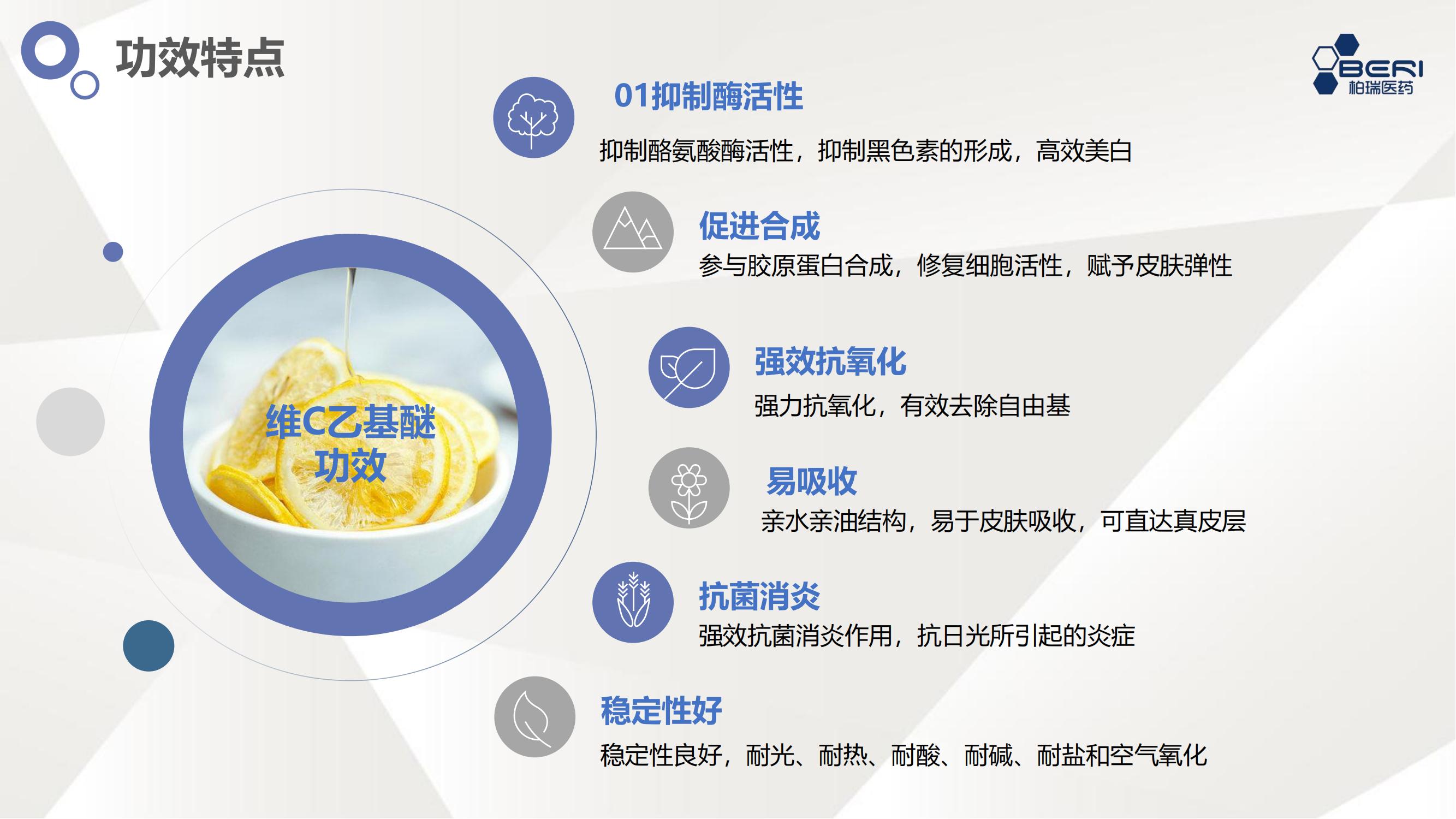 功效特点

BERI
柏瑞医药

维C乙基醚
功效

01抑制酶活性

抑制酪氨酸酶活性，抑制黑色素的形成，高效美白

促进合成

参与胶原蛋白合成，修复细胞活性，赋予皮肤弹性

强效抗氧化

强力抗氧化，有效去除自由基

易吸收

亲水亲油结构，易于皮肤吸收，可直达真皮层

抗菌消炎

强效抗菌消炎作用，抗日光所引起的炎症

稳定性好

稳定性良好，耐光、耐热、耐酸、耐碱、耐盐和空气氧化